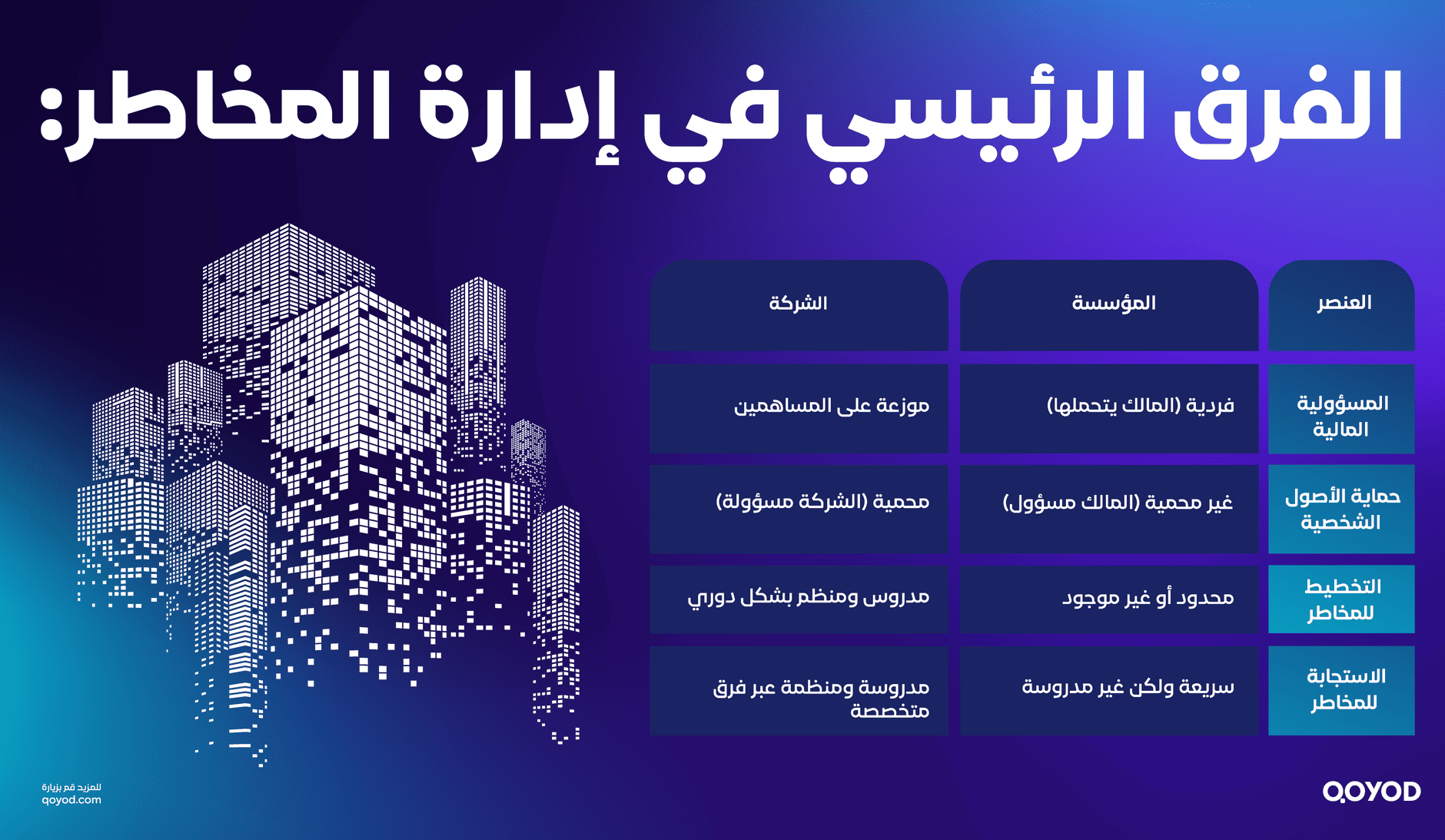 الفرق الرئيسي في إدارة المخاطر:

| العنصر | المؤسسة | الشركة |
|---|---|---|
| المسؤولية المالية | فردية (المالك يتحملها) | موزعة على المساهمين |
| حماية الأصول الشخصية | غير محمية (المالك مسؤول) | محمية (الشركة مسؤولة) |
| التخطيط للمخاطر | محدود أو غير موجود | مدروس ومنظم بشكل دوري |
| الاستجابة للمخاطر | سريعة ولكن غير مدروسة | مدروسة ومنظمة عبر فرق متخصصة |

للمزيد قم بزيارة
qoyod.com

QOYOD